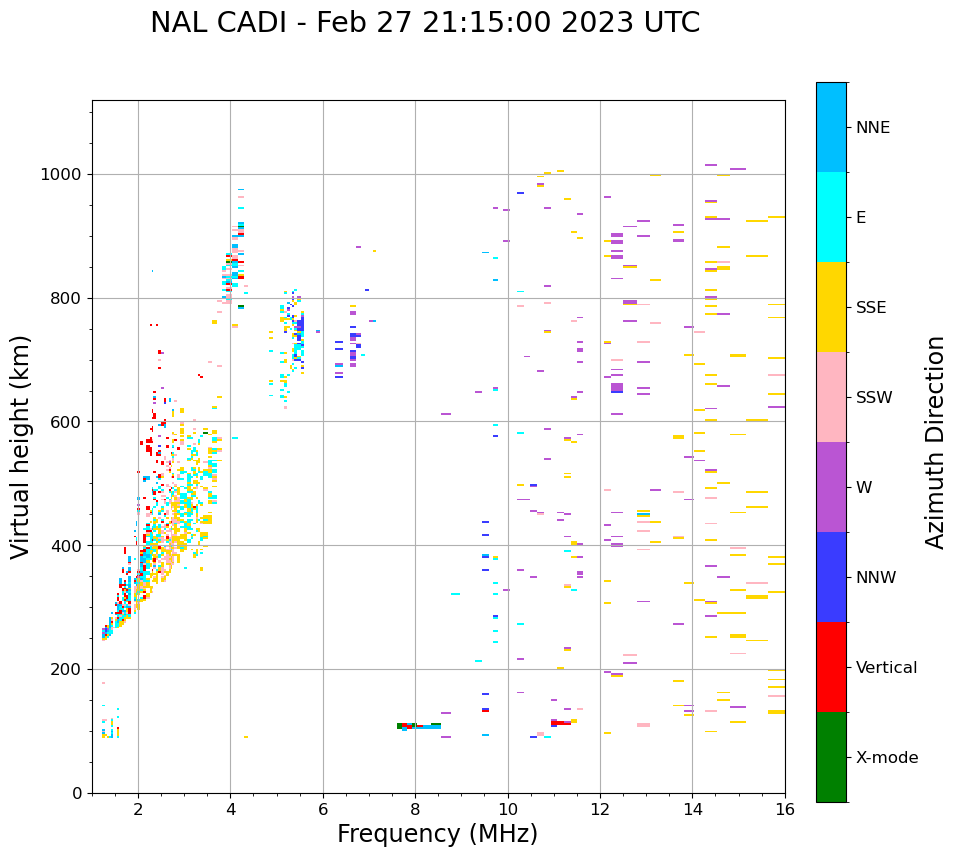 NAL CADI - Feb 27 21:15:00 2023 UTC

Virtual height (km)

1000
800
600
400
200
0

2
4
6
8
10
12
14
16

Frequency (MHz)

NNE
E
SSE
SSW
W
NNW
Vertical
X-mode

Azimuth Direction